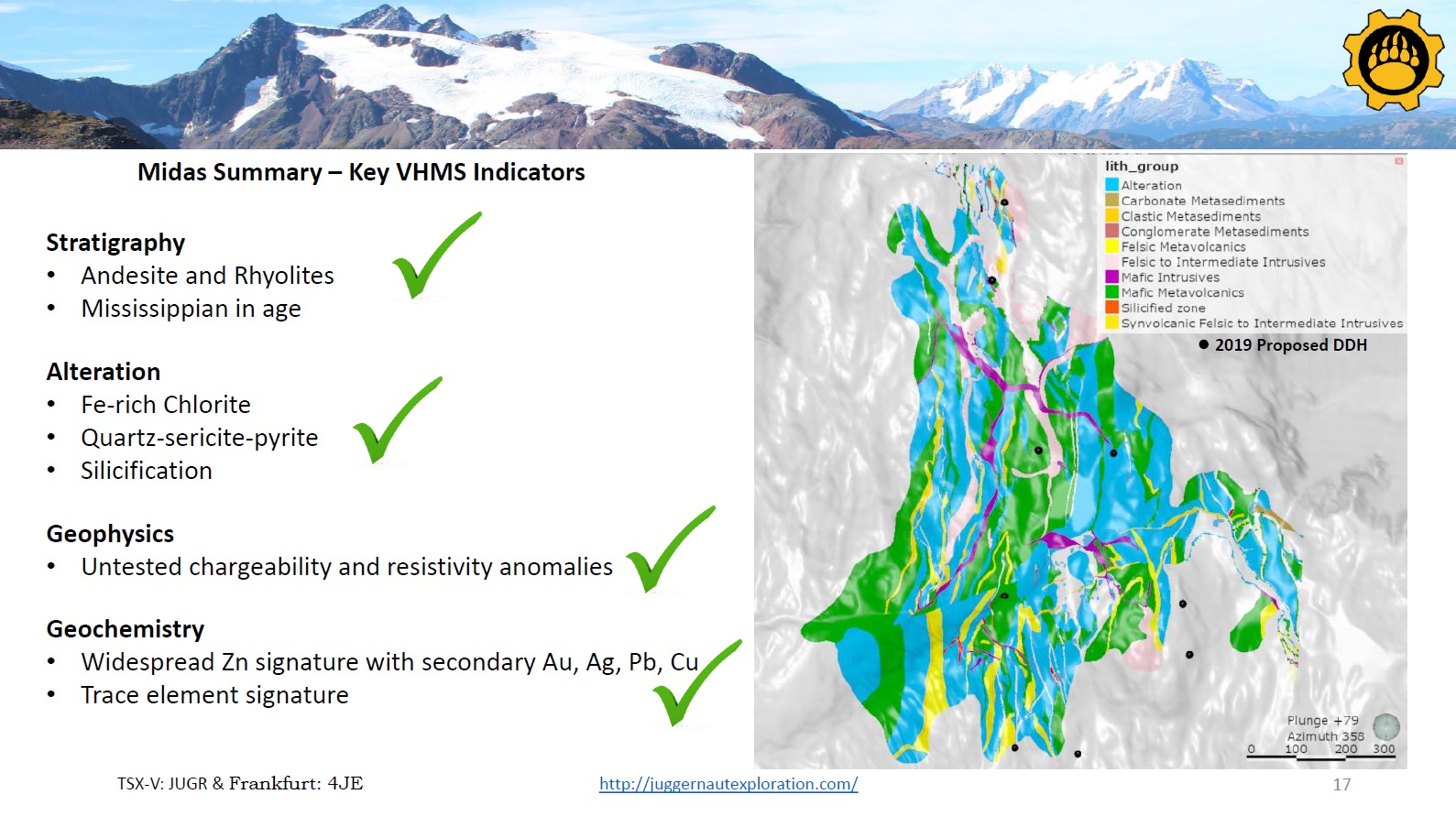 Midas Summary – Key VHMS Indicators

Stratigraphy
• Andesite and Rhyolites
• Mississippian in age

Alteration
• Fe-rich Chlorite
• Quartz-sericite-pyrite
• Silicification

Geophysics
• Untested chargeability and resistivity anomalies

Geochemistry
• Widespread Zn signature with secondary Au, Ag, Pb, Cu
• Trace element signature

lith_group
Alteration
Carbonate Metasediments
Clastic Metasediments
Conglomerate Metasediments
Felsic Metavolcanics
Felsic to Intermediate Intrusives
Mafic Intrusives
Mafic Metavolcanics
Silicified zone
Synvolcanic Felsic to Intermediate Intrusives

● 2019 Proposed DDH

Plunge +79
Azimuth 358
0 100 200 300

TSX-V: JUGR & Frankfurt: 4JE
http://juggernautexploration.com/
17